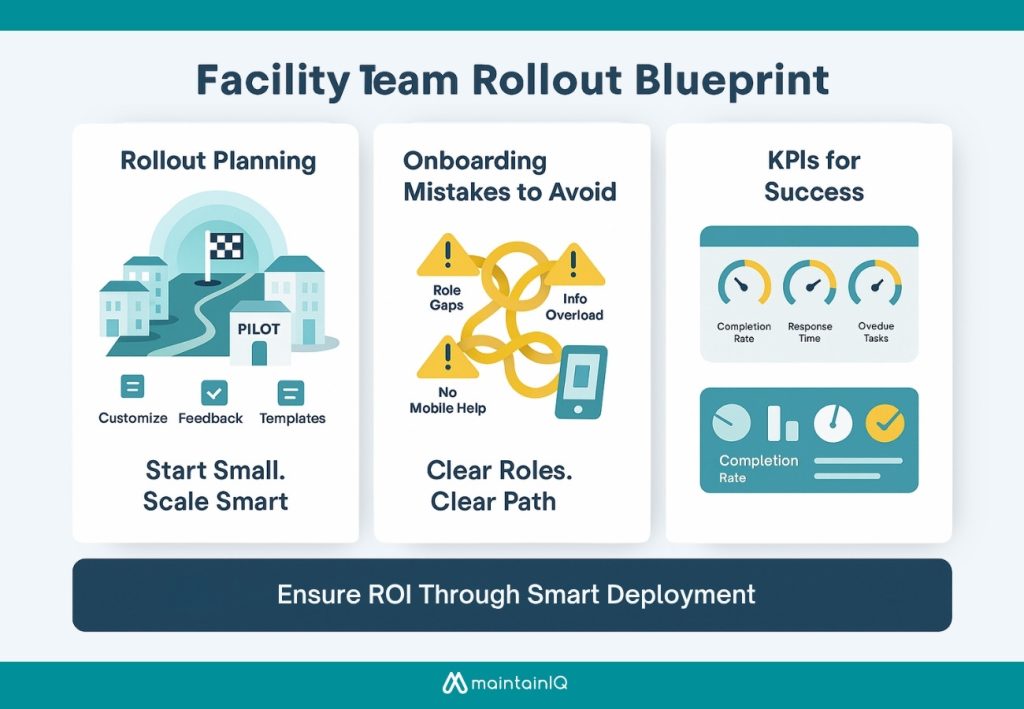 Facility Team Rollout Blueprint

Rollout Planning

PILOT

Customize Feedback Templates

Start Small. Scale Smart

Onboarding Mistakes to Avoid

Role Gaps

Info Overload

No Mobile Help

Clear Roles. Clear Path

KPIs for Success

Completion Rate

Response Time

Ovedue Tasks

Completion Rate

Ensure ROI Through Smart Deployment

maintainIQ